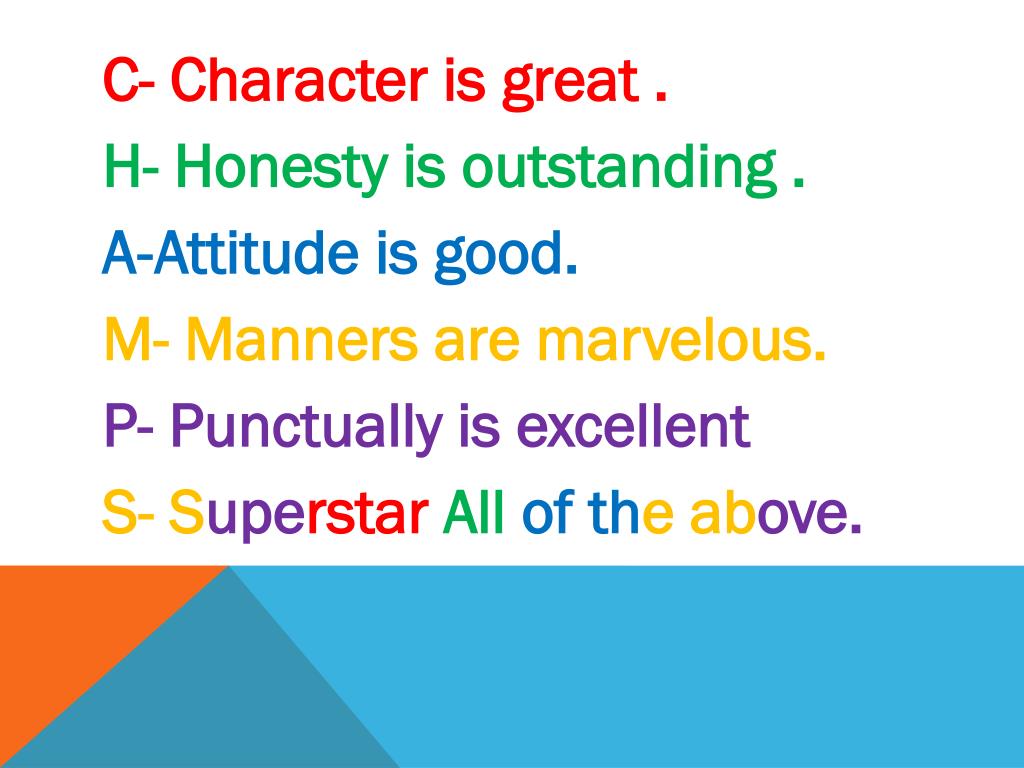 C- Character is great .
H- Honesty is outstanding .
A-Attitude is good.
M- Manners are marvelous.
P- Punctually is excellent
S- Superstar All of the above.